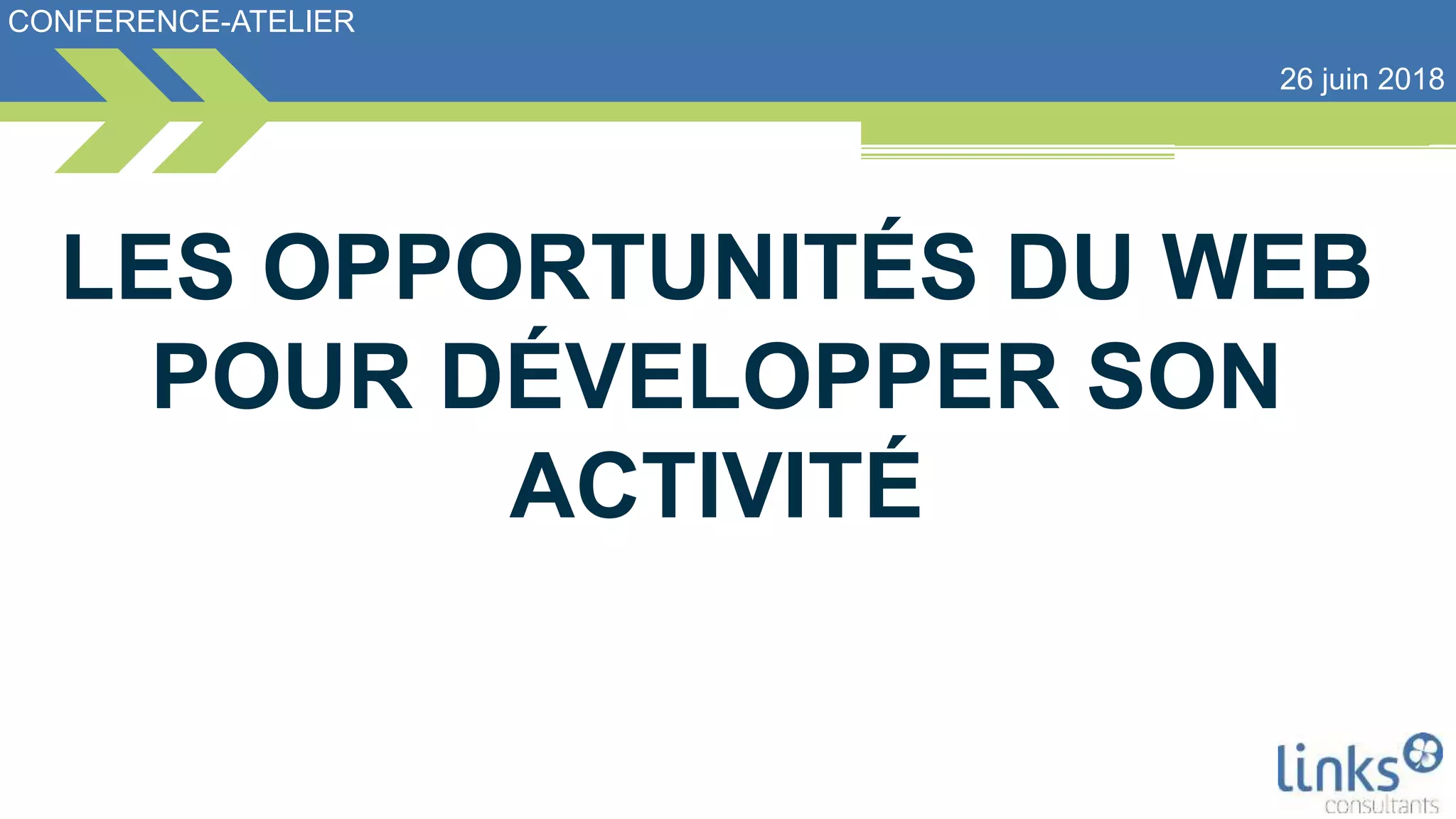 CONFERENCE-ATELIER

26 juin 2018

LES OPPORTUNITÉS DU WEB POUR DÉVELOPPER SON ACTIVITÉ

links consultants